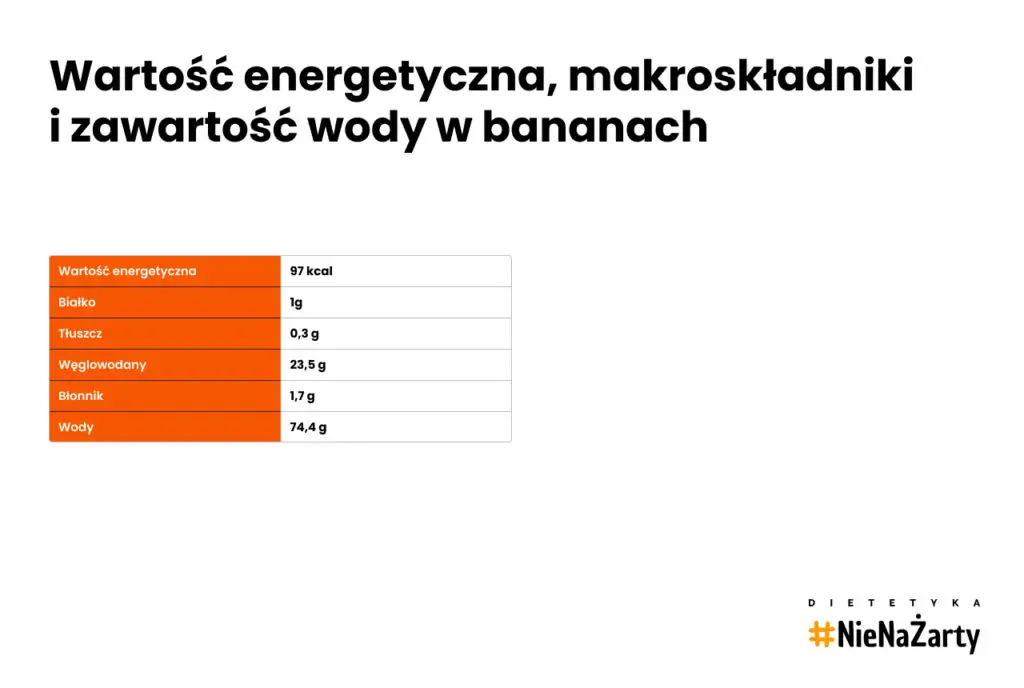 Wartość energetyczna, makroskładniki i zawartość wody w bananach

| Wartość energetyczna | 97 kcal |
|---|---|
| Białko | 1g |
| Tłuszcz | 0,3 g |
| Węglowodany | 23,5 g |
| Błonnik | 1,7 g |
| Wody | 74,4 g |

DIETETYKA
#NieNaŻarty